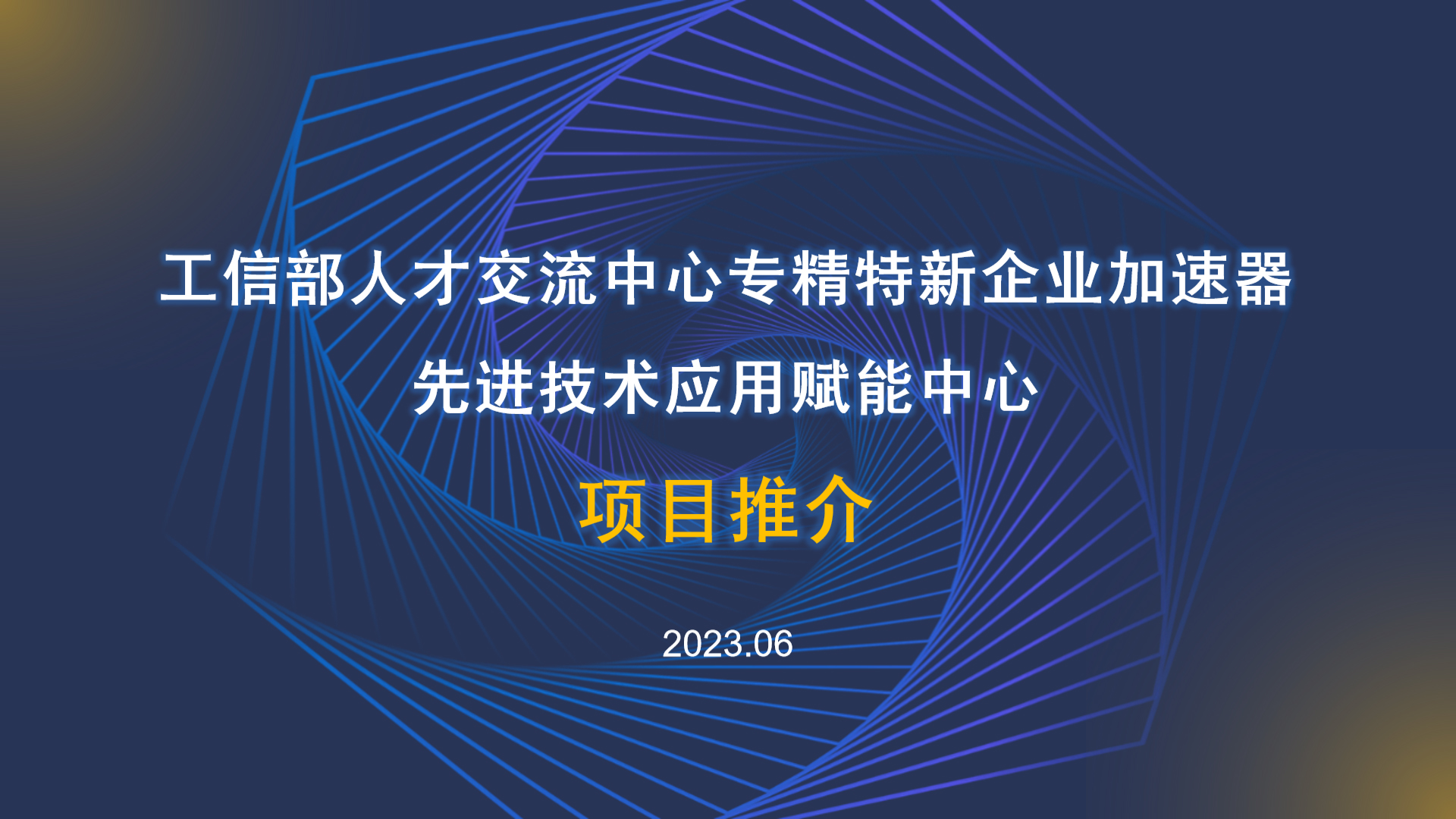 工信部人才交流中心专精特新企业加速器
先进技术应用赋能中心
项目推介
2023.06